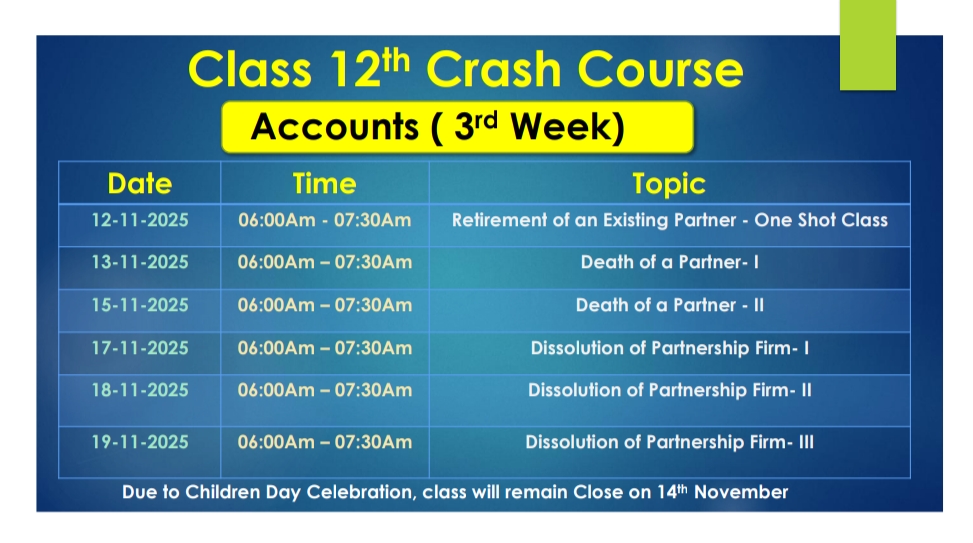 Class 12$^{th}$ Crash Course

Accounts ( 3$^{rd}$ Week)

| Date | Time | Topic |
|---|---|---|
| 12-11-2025 | 06:00Am - 07:30Am | Retirement of an Existing Partner - One Shot Class |
| 13-11-2025 | 06:00Am – 07:30Am | Death of a Partner- I |
| 15-11-2025 | 06:00Am – 07:30Am | Death of a Partner - II |
| 17-11-2025 | 06:00Am – 07:30Am | Dissolution of Partnership Firm- I |
| 18-11-2025 | 06:00Am – 07:30Am | Dissolution of Partnership Firm- II |
| 19-11-2025 | 06:00Am – 07:30Am | Dissolution of Partnership Firm- III |

Due to Children Day Celebration, class will remain Close on 14$^{th}$ November